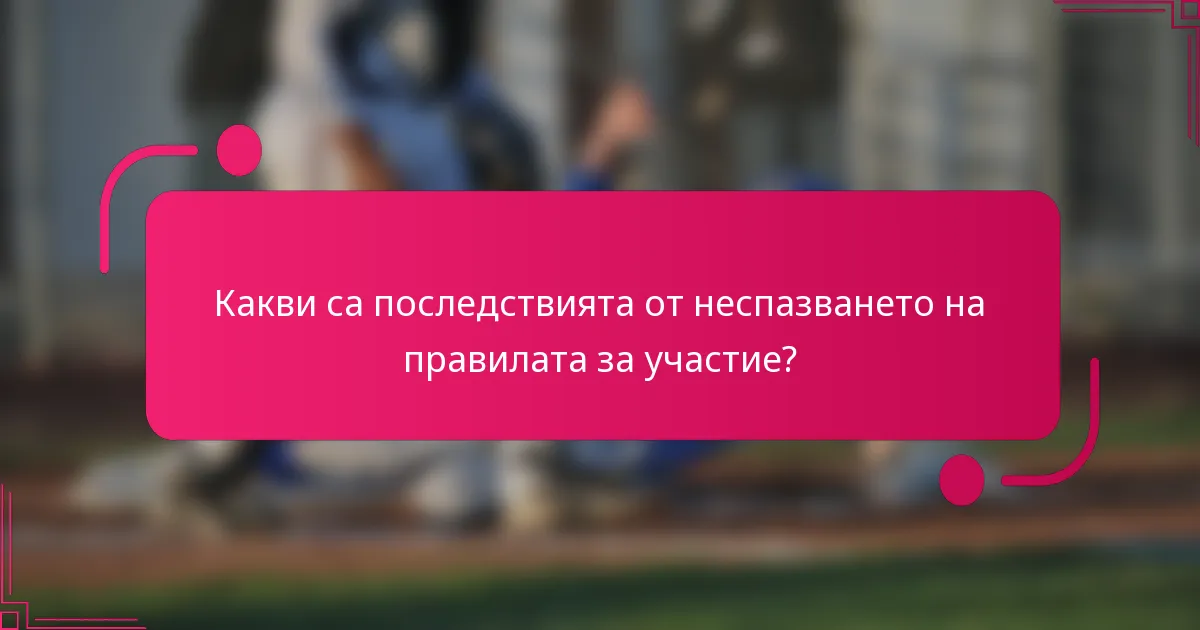 Какви са последствията от неспазването на правилата за участие?